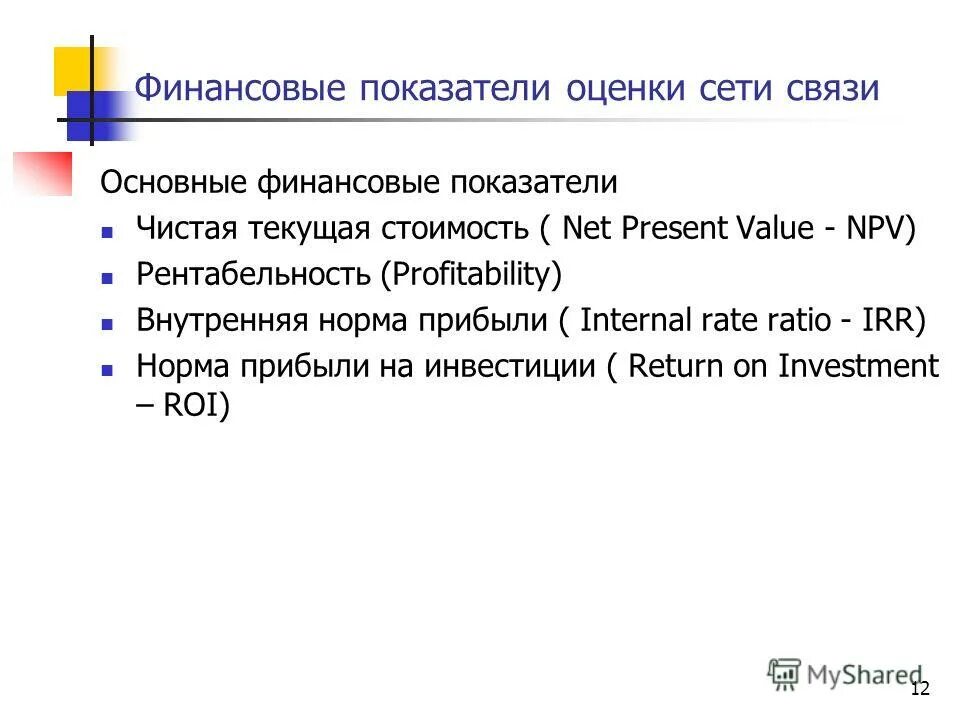 Финансовые показатели оценки сети связи

Основные финансовые показатели

- Чистая текущая стоимость ( Net Present Value - NPV)
- Рентабельность (Profitability)
- Внутренняя норма прибыли ( Internal rate ratio - IRR)
- Норма прибыли на инвестиции ( Return on Investment – ROI)

MyShared

12